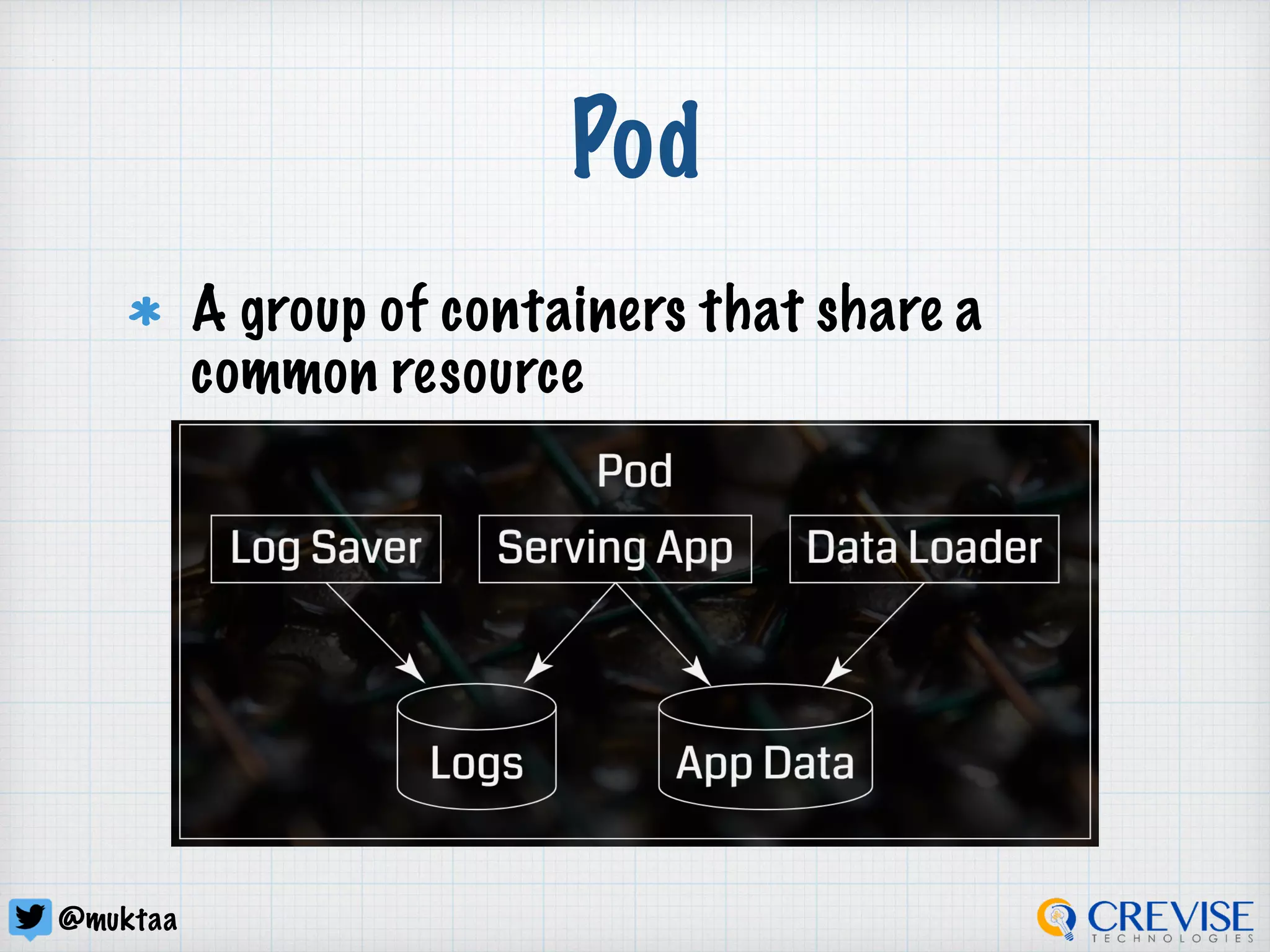 Pod

* A group of containers that share a common resource

Pod

Log Saver

Serving App

Data Loader

Logs

App Data

@muktaa

CREVISE
TECHNOLOGIES